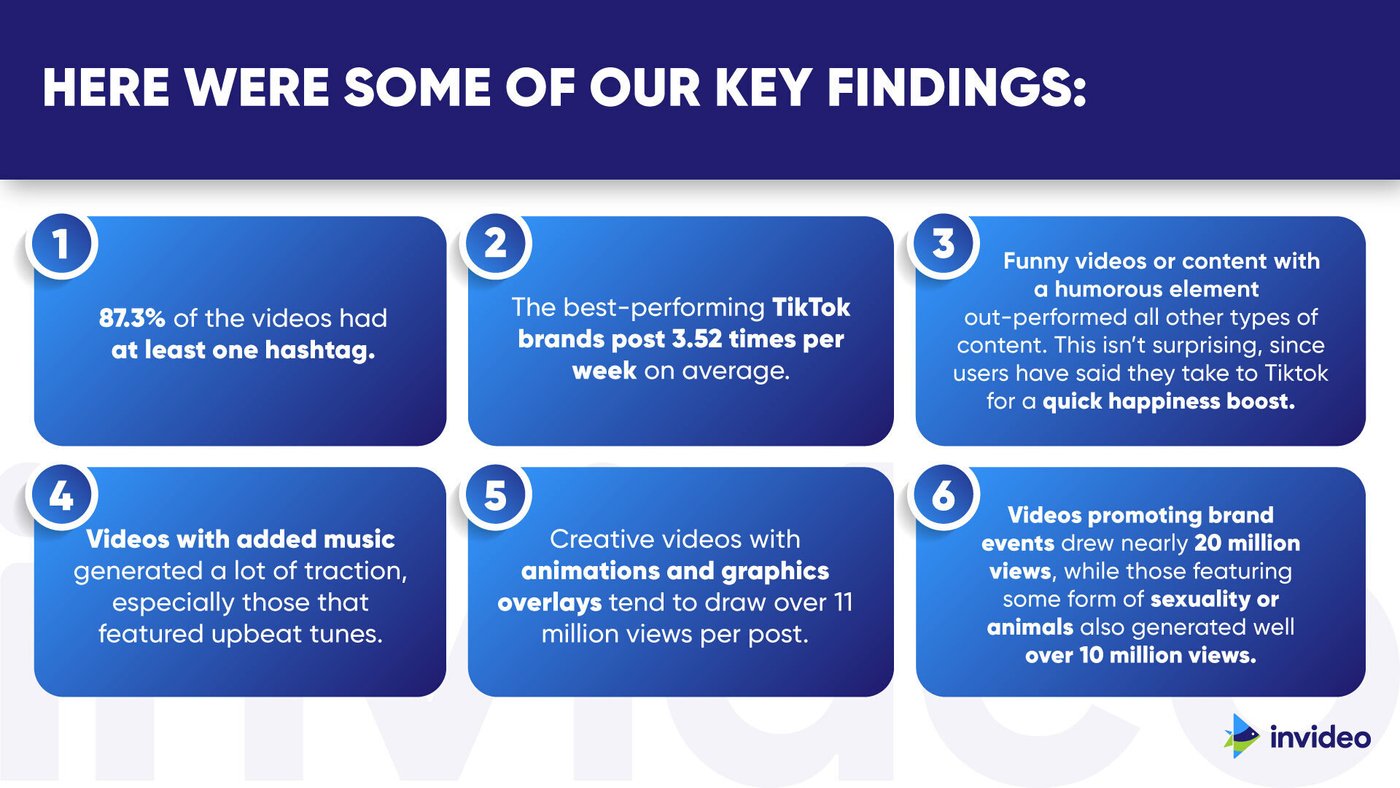 HERE WERE SOME OF OUR KEY FINDINGS:

1

87.3% of the videos had at least one hashtag.

2

The best-performing TikTok brands post 3.52 times per week on average.

3

Funny videos or content with a humorous element out-performed all other types of content. This isn't surprising, since users have said they take to Tiktok for a quick happiness boost.

4

Videos with added music generated a lot of traction, especially those that featured upbeat tunes.

5

Creative videos with animations and graphics overlays tend to draw over 11 million views per post.

6

Videos promoting brand events drew nearly 20 million views, while those featuring some form of sexuality or animals also generated well over 10 million views.

invideo